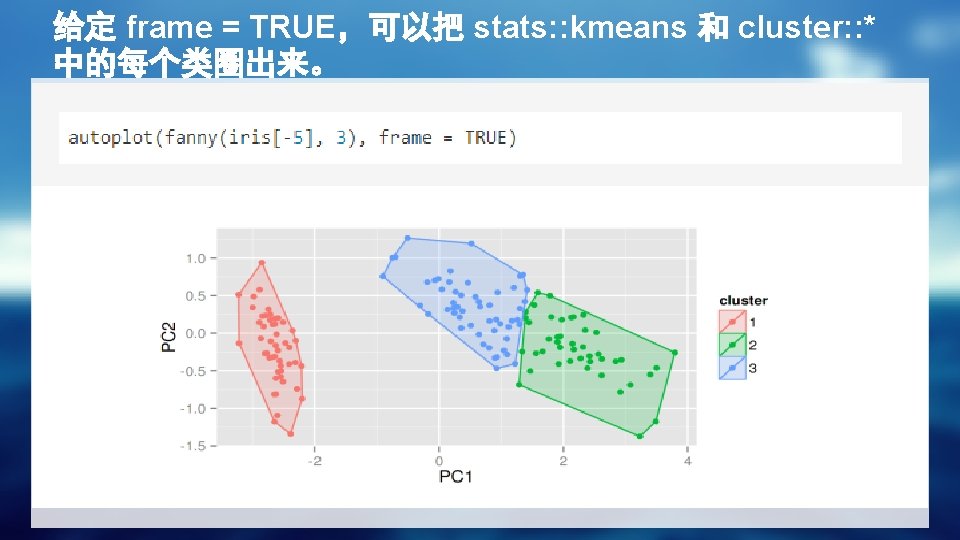 给定 frame = TRUE，可以把 stats::kmeans 和 cluster::* 中的每个类圈出来。

autoplot(fanny(iris[-5], 3), frame = TRUE)

1.0
0.5
0.0
-0.5
-1.0
-1.5
PC2
-2
0
2
4
PC1

cluster
1
2
3